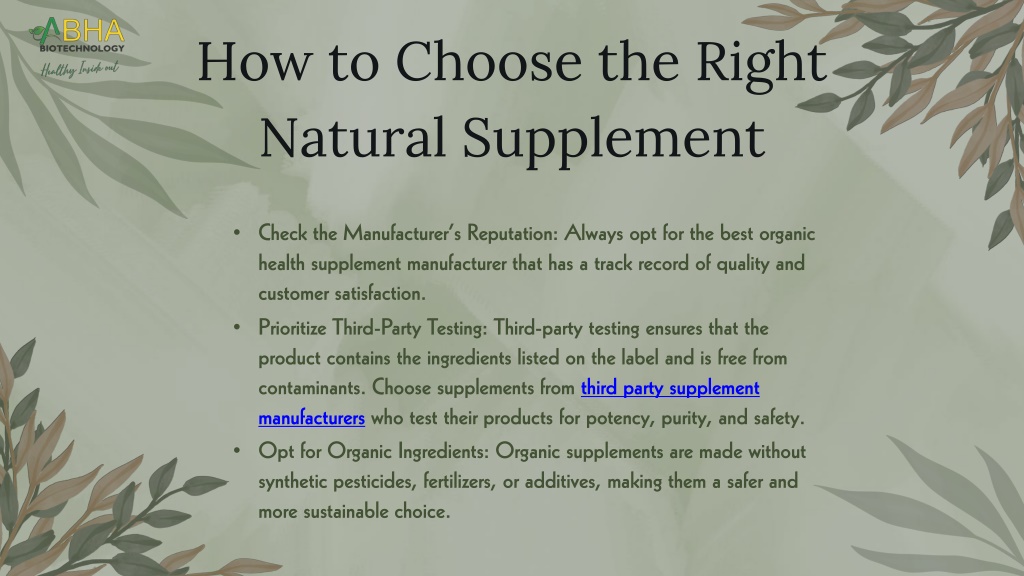 ABHA
BIOTECHNOLOGY
Healthy Inside out

How to Choose the Right Natural Supplement

• Check the Manufacturer's Reputation: Always opt for the best organic health supplement manufacturer that has a track record of quality and customer satisfaction.
• Prioritize Third-Party Testing: Third-party testing ensures that the product contains the ingredients listed on the label and is free from contaminants. Choose supplements from third party supplement manufacturers who test their products for potency, purity, and safety.
• Opt for Organic Ingredients: Organic supplements are made without synthetic pesticides, fertilizers, or additives, making them a safer and more sustainable choice.